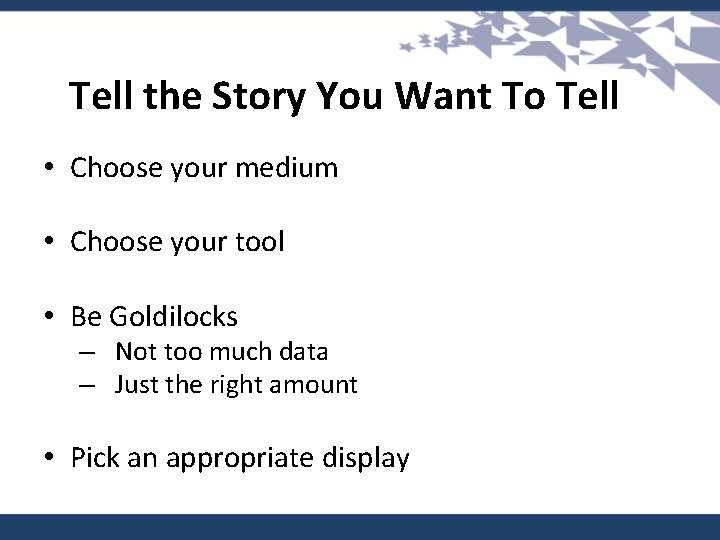 Tell the Story You Want To Tell

• Choose your medium

• Choose your tool

• Be Goldilocks
– Not too much data
– Just the right amount

• Pick an appropriate display